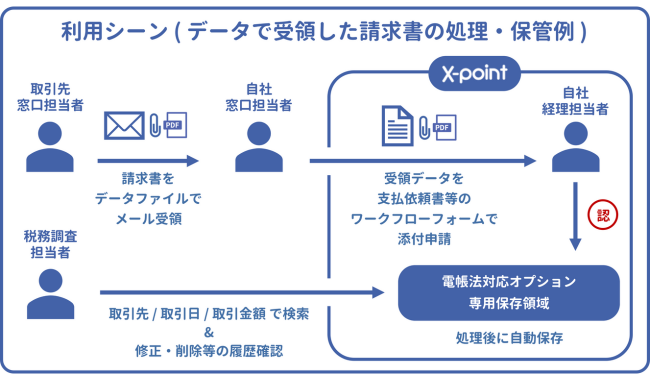 利用シーン ( データで受領した請求書の処理・保管例 )

X-point

取引先
窓口担当者

PDF

請求書を
データファイルで
メール受領

自社
窓口担当者

PDF

受領データを
支払依頼書等の
ワークフローフォームで
添付申請

自社
経理担当者

認

税務調査
担当者

取引先 / 取引日 / 取引金額 で検索
&
修正・削除等の履歴確認

電帳法対応オプション
専用保存領域

処理後に自動保存